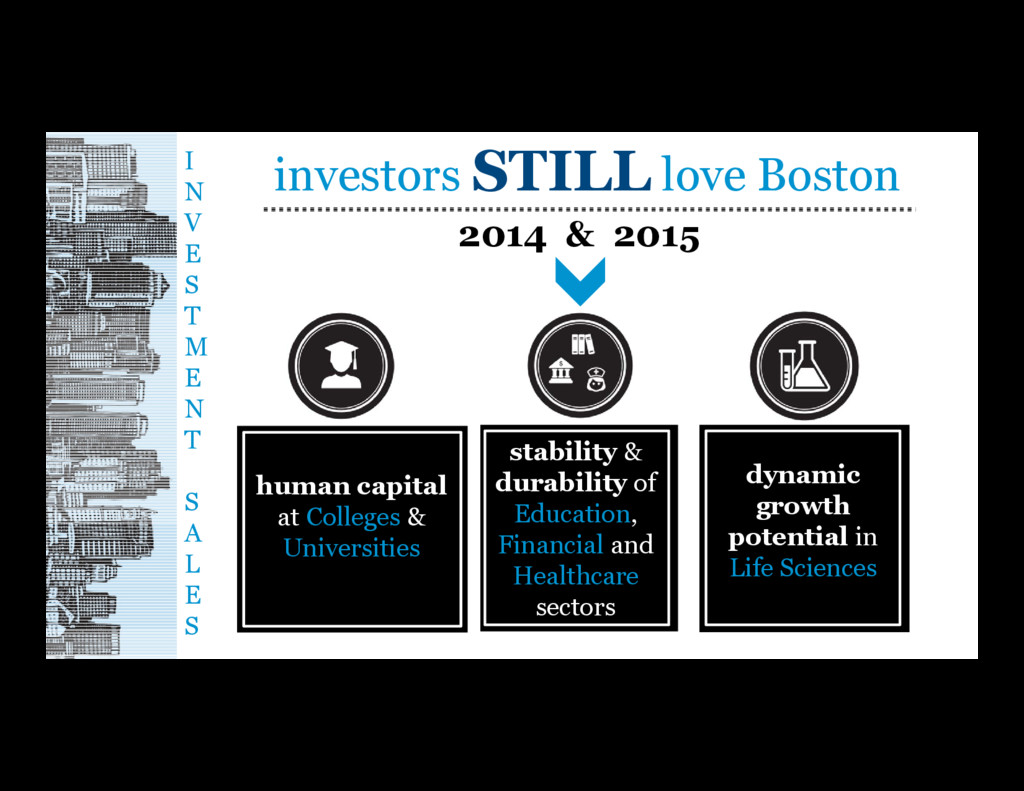 INVESTMENT SALES

investors STILL love Boston

2014 & 2015

human capital at Colleges & Universities

stability & durability of Education, Financial and Healthcare sectors

dynamic growth potential in Life Sciences